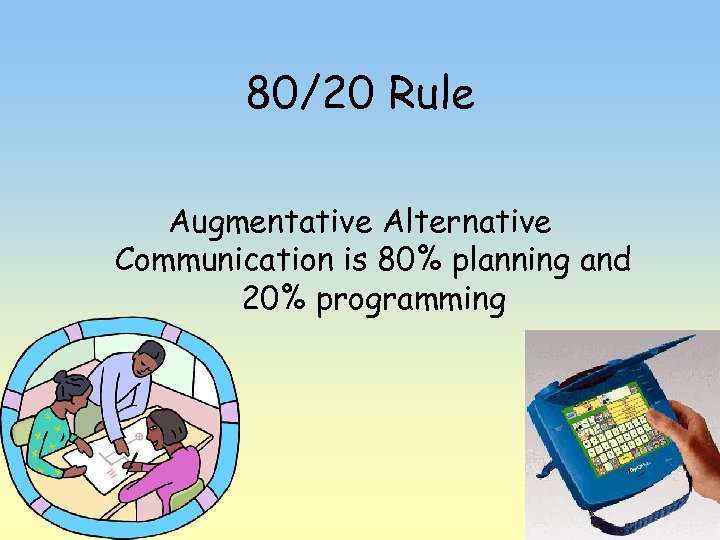 80/20 Rule

Augmentative Alternative Communication is 80% planning and 20% programming